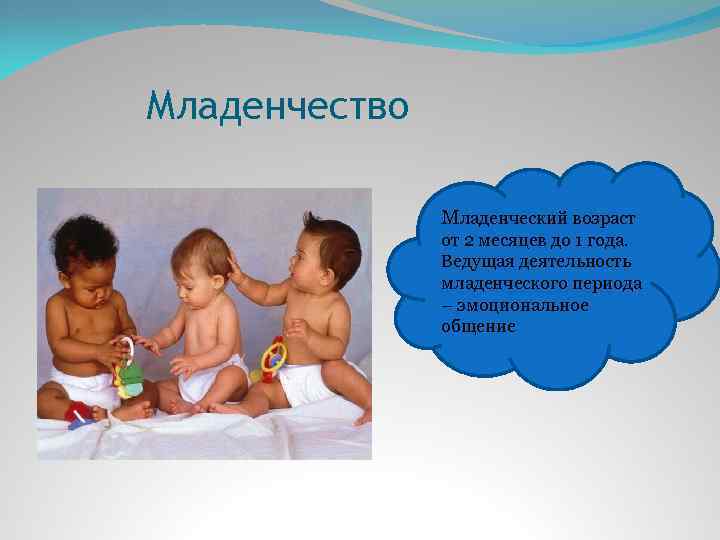 Младенчество

Младенческий возраст от 2 месяцев до 1 года. Ведущая деятельность младенческого периода – эмоциональное общение